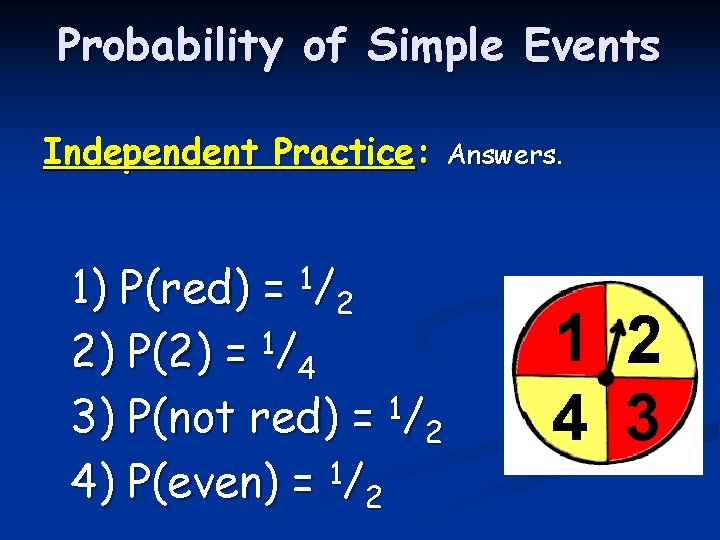 Probability of Simple Events

Independent Practice: Answers.

1) P(red) = $^1/_2$
2) P(2) = $^1/_4$
3) P(not red) = $^1/_2$
4) P(even) = $^1/_2$

1 2
4 3